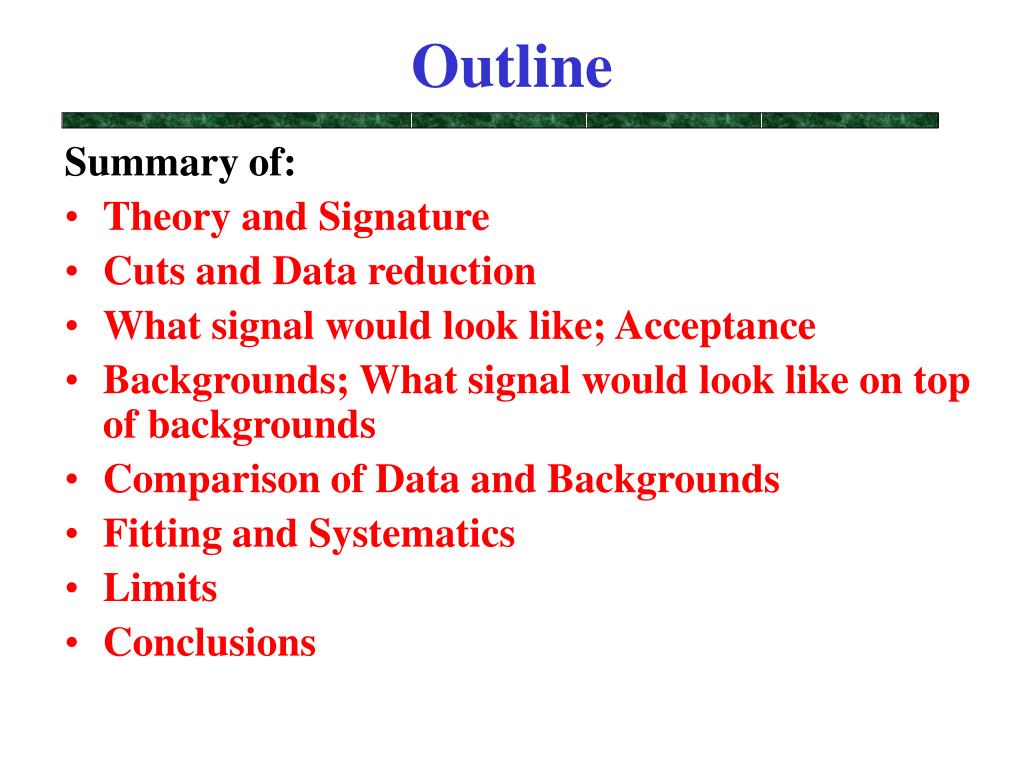 Outline

Summary of:
• Theory and Signature
• Cuts and Data reduction
• What signal would look like; Acceptance
• Backgrounds; What signal would look like on top of backgrounds
• Comparison of Data and Backgrounds
• Fitting and Systematics
• Limits
• Conclusions